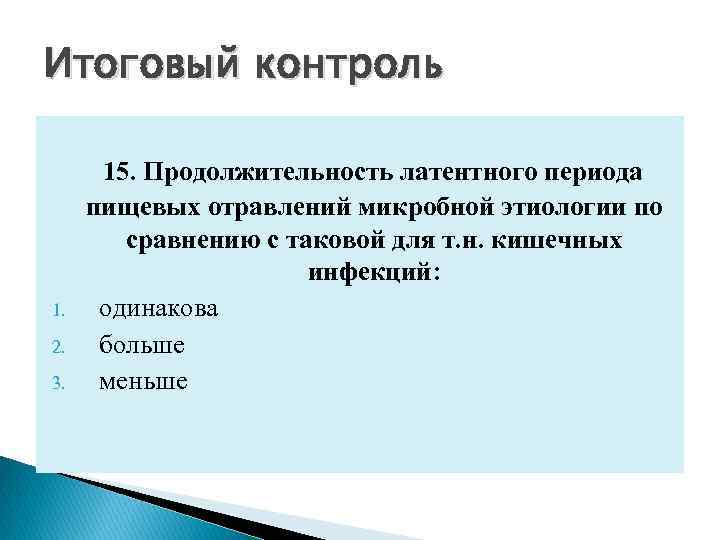 Итоговый контроль

15. Продолжительность латентного периода пищевых отравлений микробной этиологии по сравнению с таковой для т.н. кишечных инфекций:

1. одинакова
2. больше
3. меньше